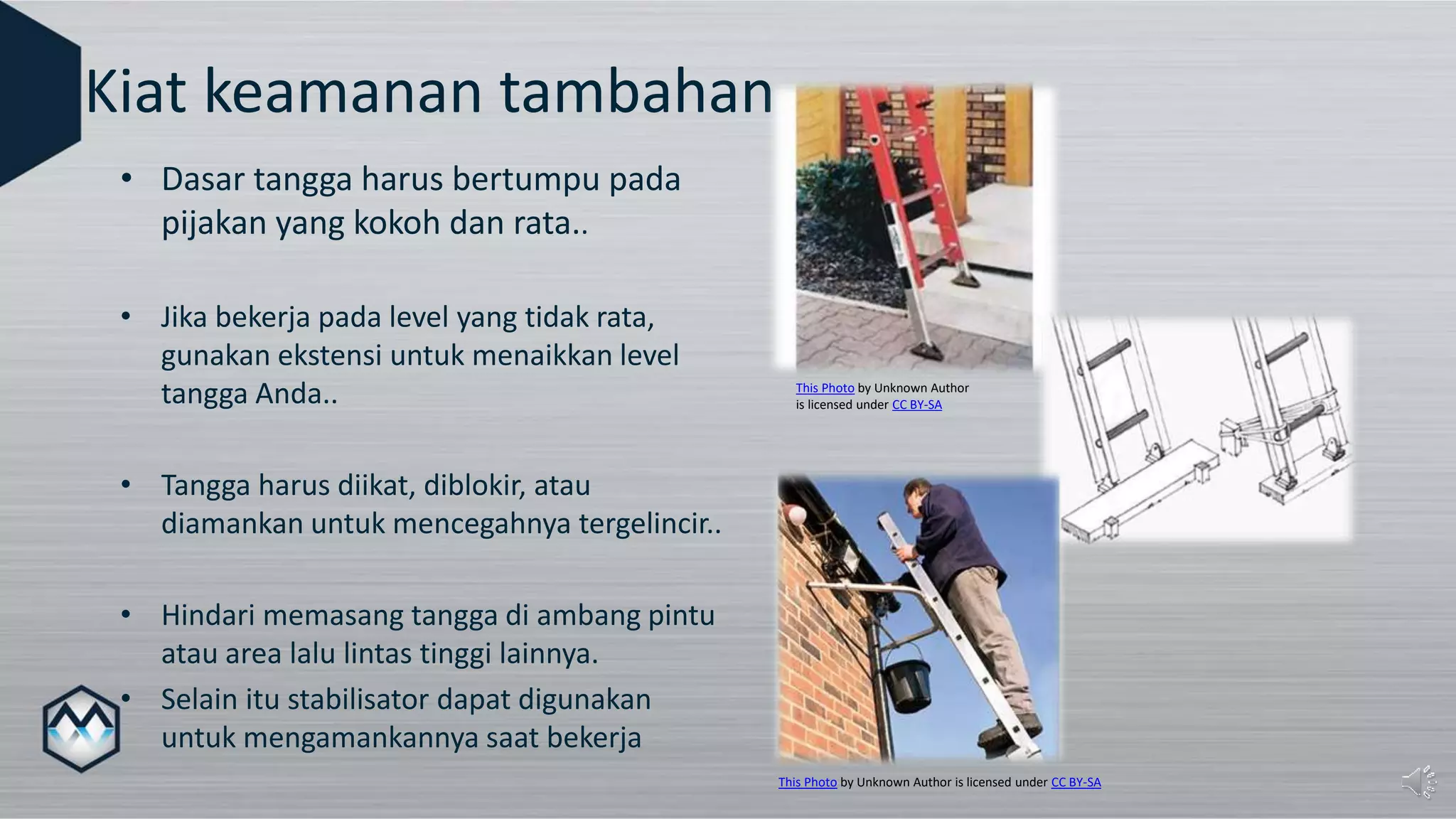 Kiat keamanan tambahan

• Dasar tangga harus bertumpu pada pijakan yang kokoh dan rata..

• Jika bekerja pada level yang tidak rata, gunakan ekstensi untuk menaikkan level tangga Anda..

• Tangga harus diikat, diblokir, atau diamankan untuk mencegahnya tergelincir..

• Hindari memasang tangga di ambang pintu atau area lalu lintas tinggi lainnya.

• Selain itu stabilisator dapat digunakan untuk mengamankannya saat bekerja

This Photo by Unknown Author is licensed under CC BY-SA

This Photo by Unknown Author is licensed under CC BY-SA